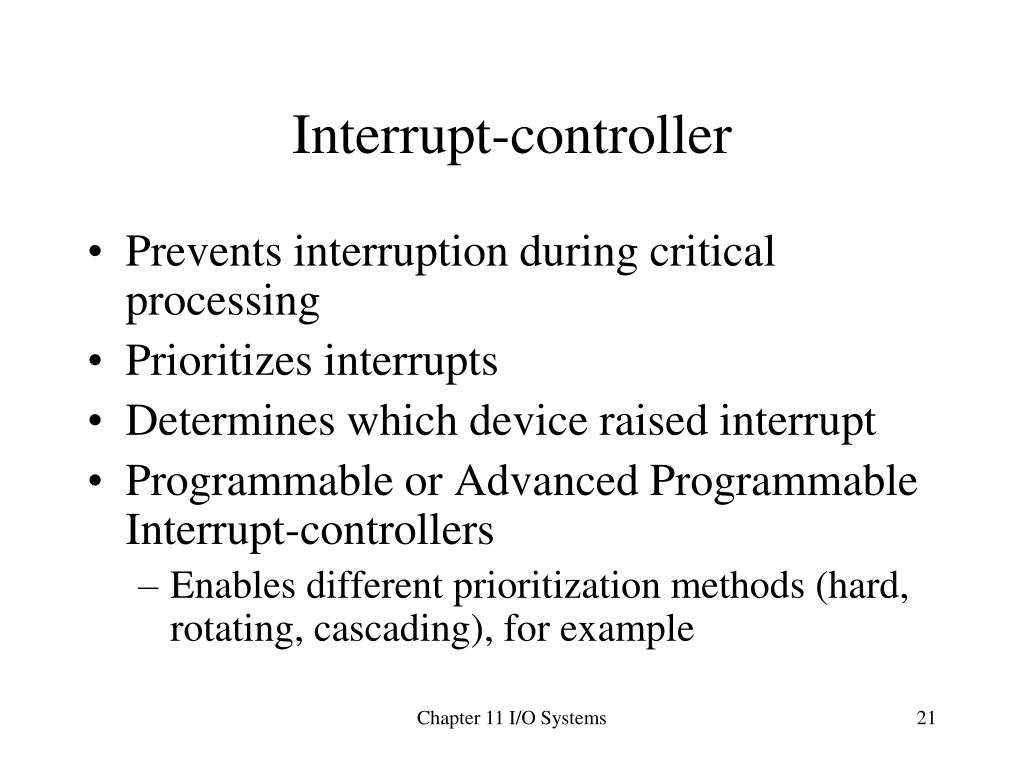 Interrupt-controller

• Prevents interruption during critical processing
• Prioritizes interrupts
• Determines which device raised interrupt
• Programmable or Advanced Programmable Interrupt-controllers
  – Enables different prioritization methods (hard, rotating, cascading), for example

Chapter 11 I/O Systems

21